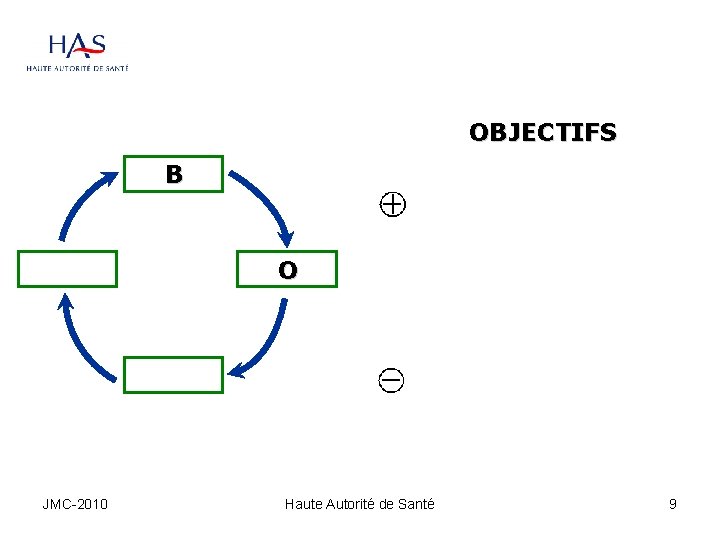 HAS
HAUTE AUTORITÉ DE SANTÉ

OBJECTIFS

B

O

$\oplus$

$\ominus$

JMC-2010 Haute Autorité de Santé 9